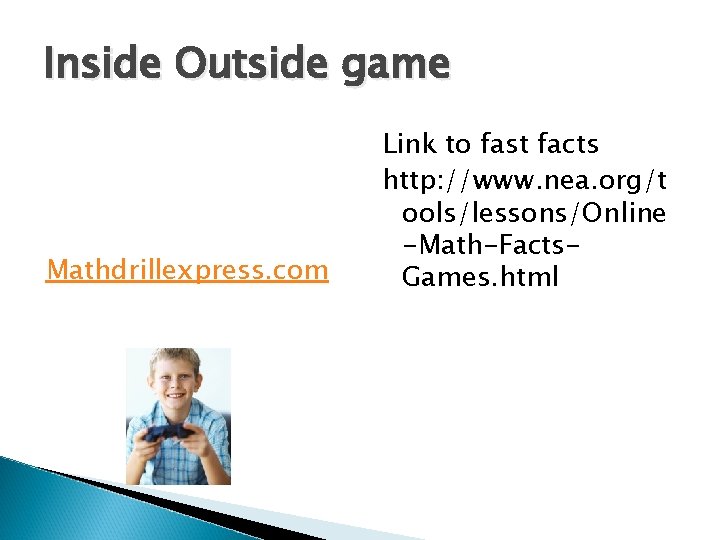 Inside Outside game

Mathdrillexpress.com

Link to fast facts

http://www.nea.org/tools/lessons/Online-Math-Facts-Games.html